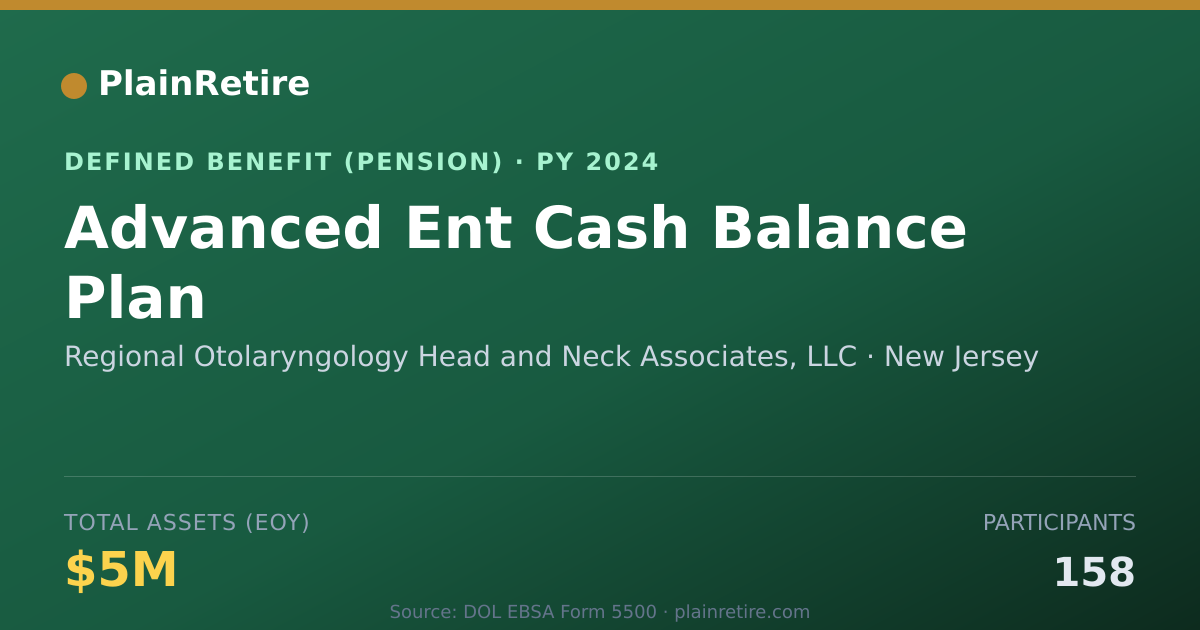 PlainRetire

DEFINED BENEFIT (PENSION) · PY 2024

Advanced Ent Cash Balance Plan

Regional Otolaryngology Head and Neck Associates, LLC · New Jersey

TOTAL ASSETS (EOY)

$5M

PARTICIPANTS

158

Source: DOL EBSA Form 5500 · plainretire.com